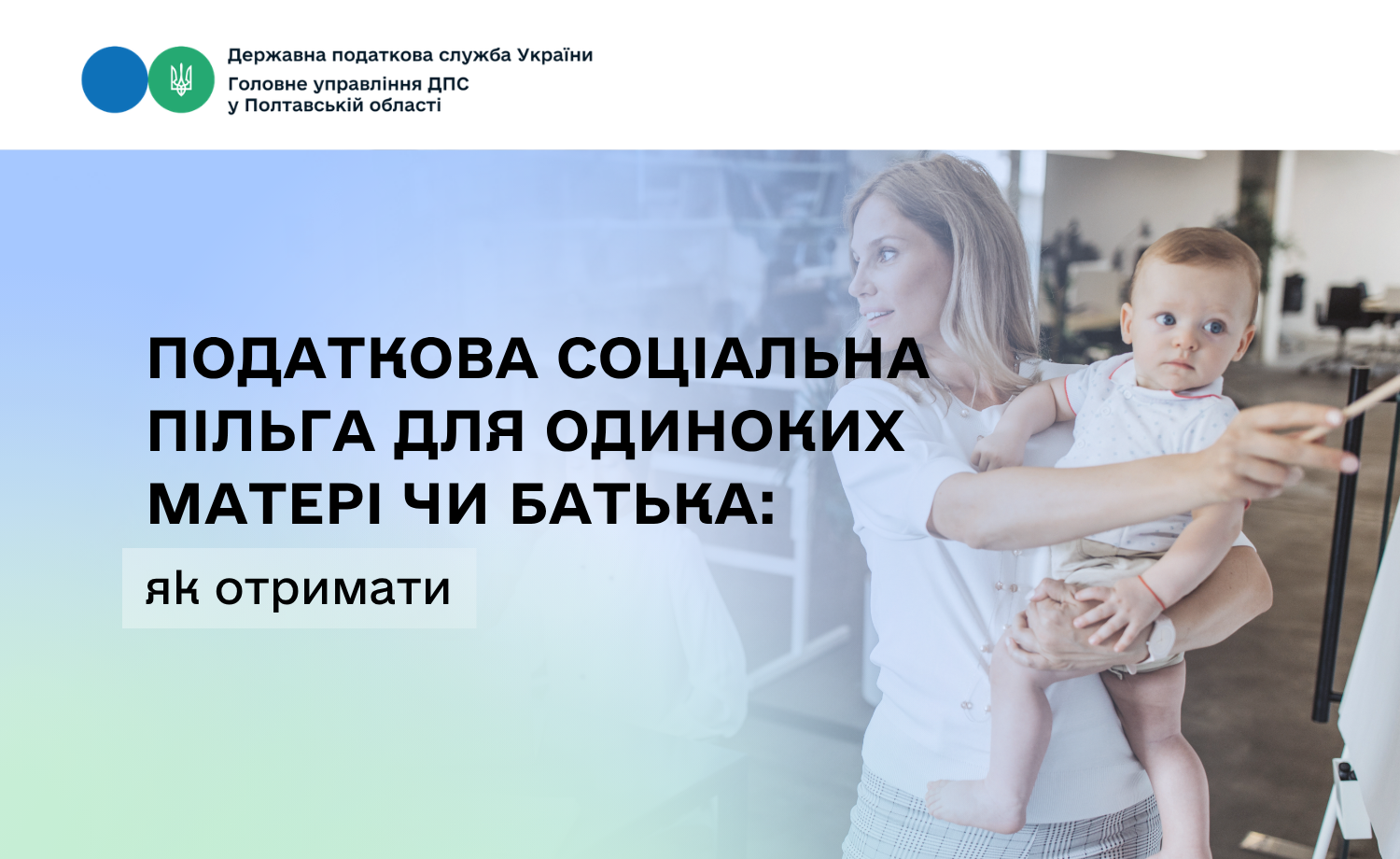 Державна податкова служба України
Головне управління ДПС
у Полтавській області

ПОДАТКОВА СОЦІАЛЬНА ПІЛЬГА ДЛЯ ОДИНОКИХ МАТЕРІ ЧИ БАТЬКА:

як отримати